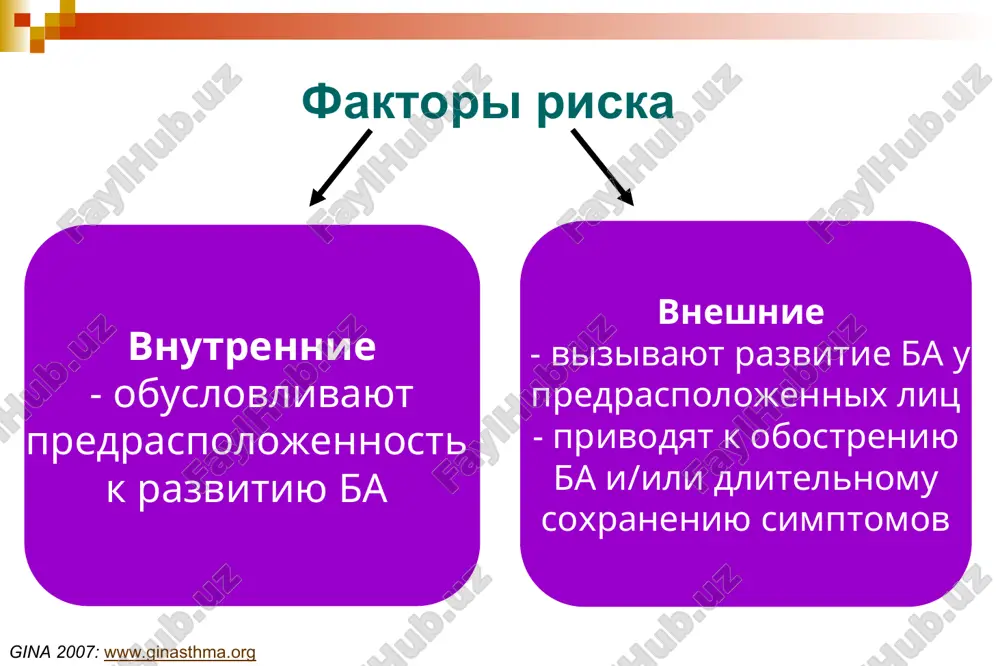 Факторы риска

Внутренние
- обусловливают предрасположенность к развитию БА

Внешние
- вызывают развитие БА у предрасположенных лиц
- приводят к обострению БА и/или длительному сохранению симптомов

GINA 2007: www.ginasthma.org

FaylHub.uz